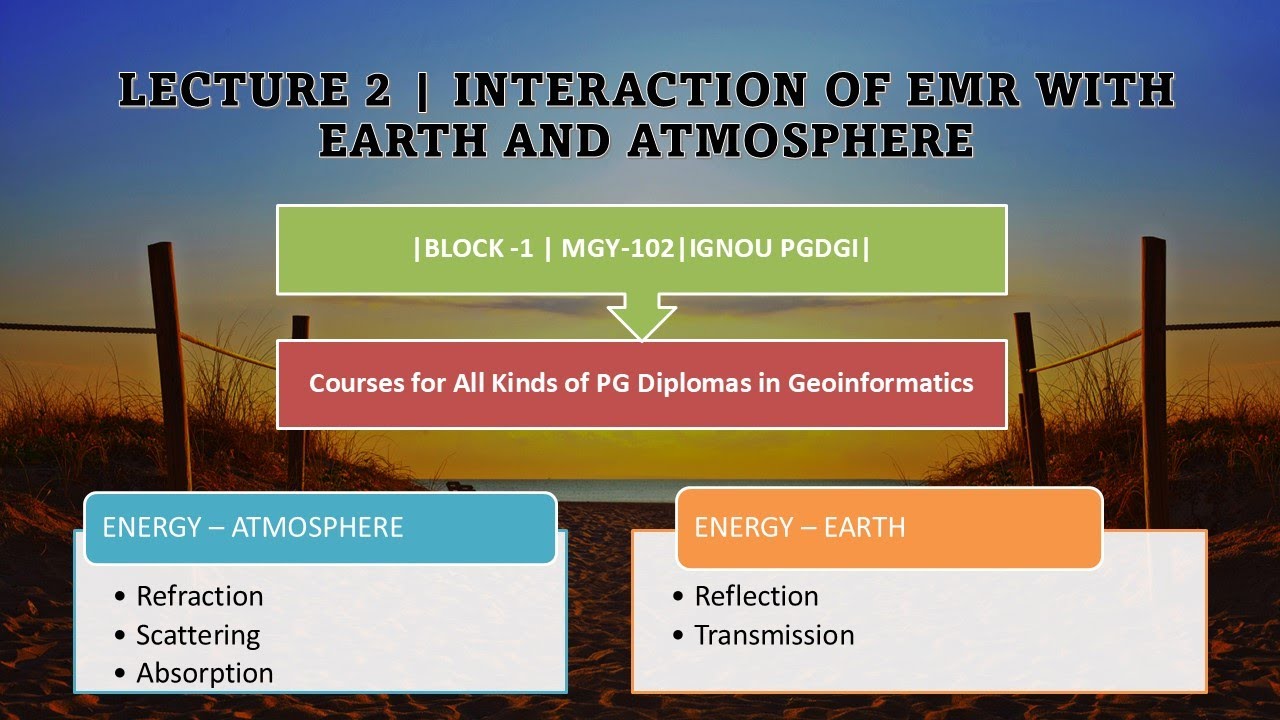 LECTURE 2 | INTERACTION OF EMR WITH EARTH AND ATMOSPHERE

|BLOCK -1 | MGY-102|IGNOU PGDGI|

Courses for All Kinds of PG Diplomas in Geoinformatics

ENERGY – ATMOSPHERE

• Refraction
• Scattering
• Absorption

ENERGY – EARTH

• Reflection
• Transmission